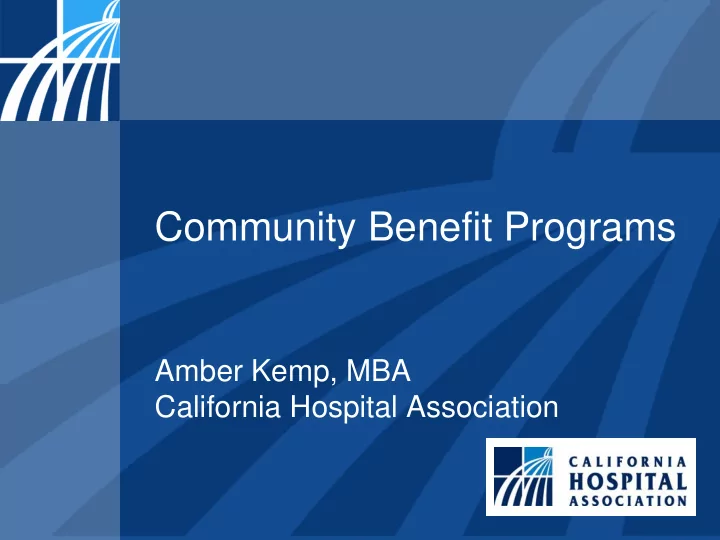 Community Benefit Programs

Amber Kemp, MBA
California Hospital Association

CALIFORNIA
HOSPITAL
ASSOCIATION